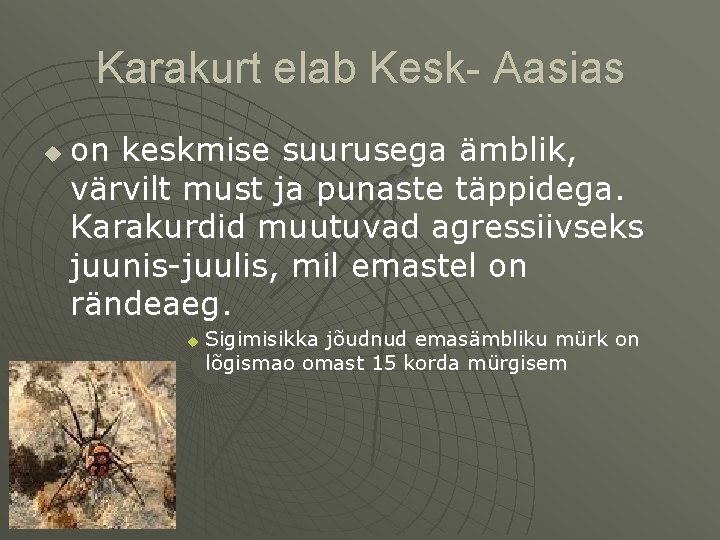 Karakurt elab Kesk- Aasias

• on keskmise suurusega ämblik, värvilt must ja punaste täppidega. Karakurdid muutuvad agressiivseks juunis-juulis, mil emastel on rändeaeg.

• Sigimisikka jõudnud emasämbliku mürk on lõgismao omast 15 korda mürgisem